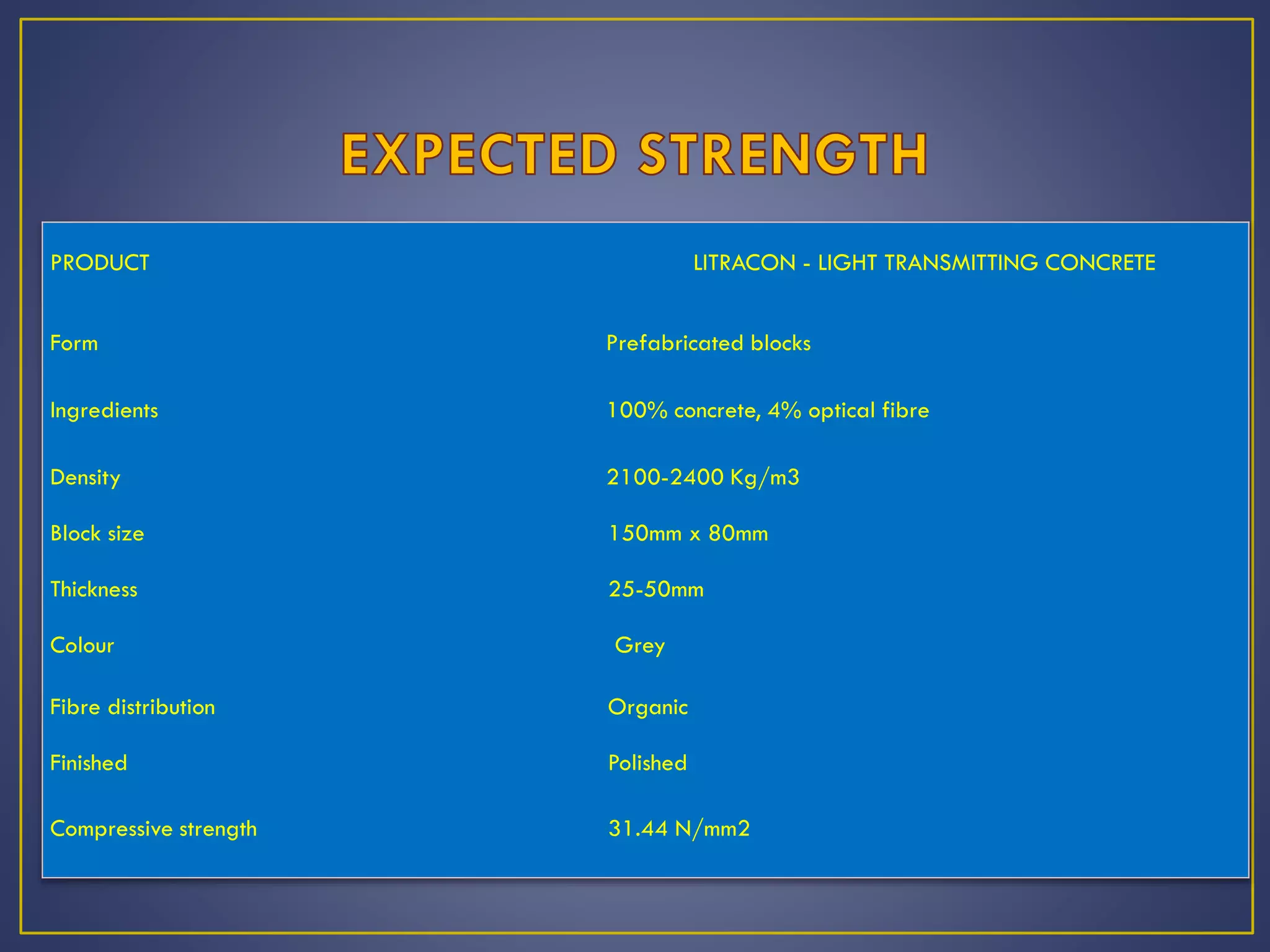 EXPECTED STRENGTH

| PRODUCT | LITRACON - LIGHT TRANSMITTING CONCRETE |
|---|---|
| Form | Prefabricated blocks |
| Ingredients | 100% concrete, 4% optical fibre |
| Density | 2100-2400 Kg/m3 |
| Block size | 150mm x 80mm |
| Thickness | 25-50mm |
| Colour | Grey |
| Fibre distribution | Organic |
| Finished | Polished |
| Compressive strength | 31.44 N/mm2 |